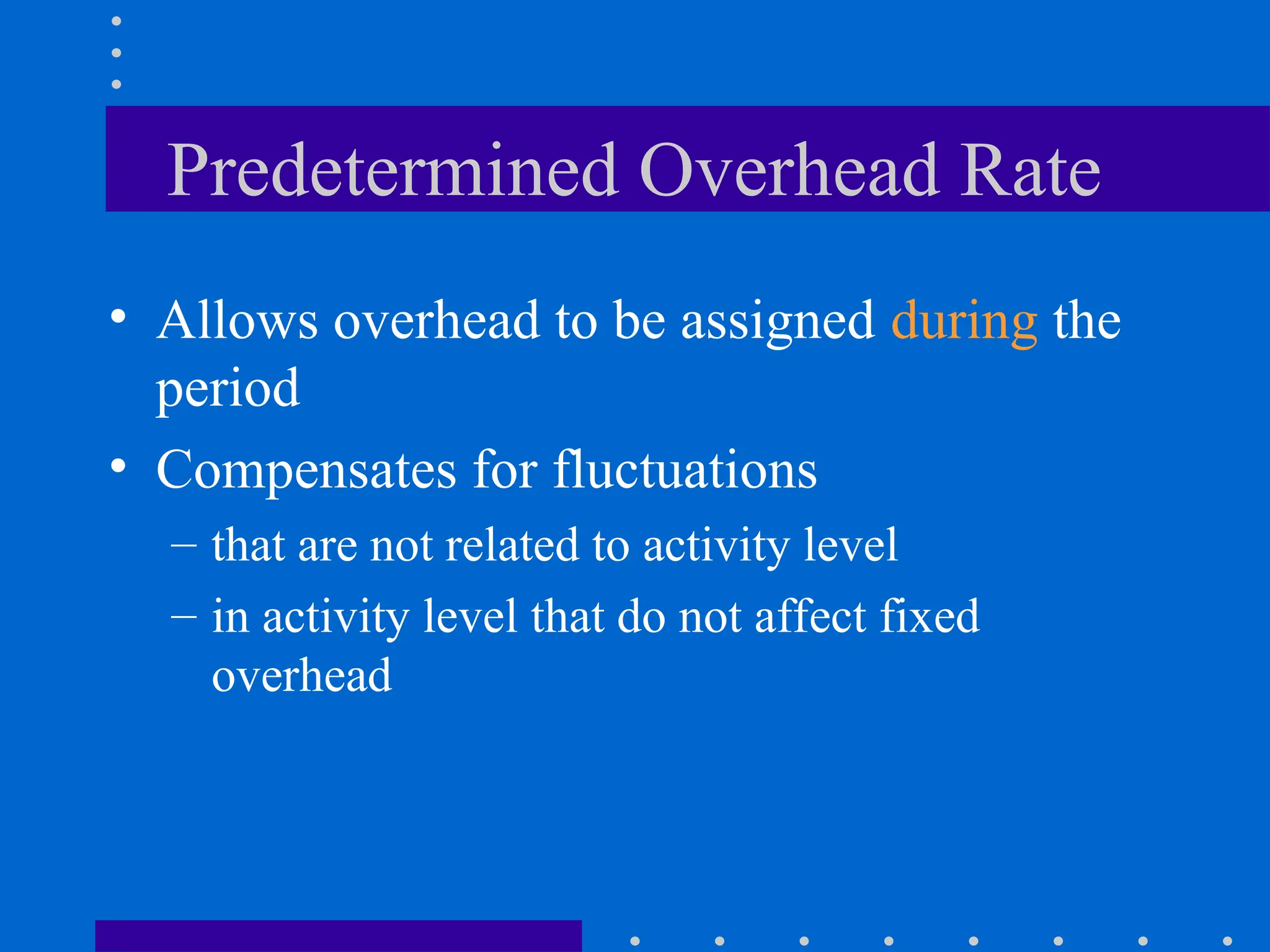 Predetermined Overhead Rate

• Allows overhead to be assigned during the period

• Compensates for fluctuations

– that are not related to activity level

– in activity level that do not affect fixed overhead